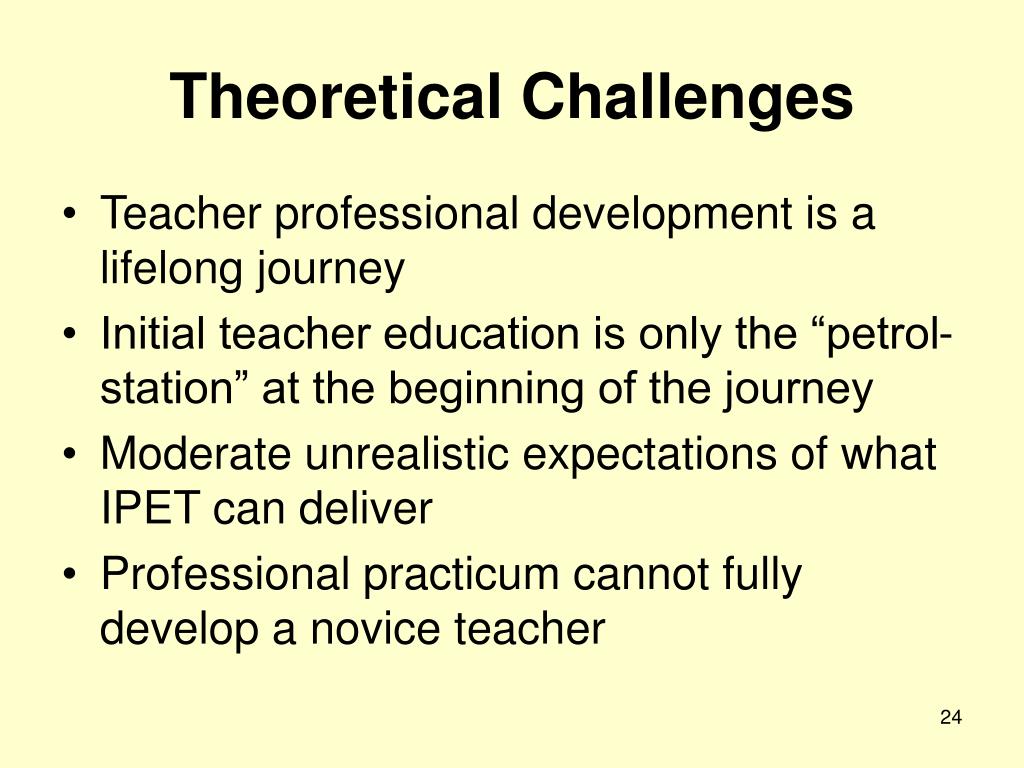 Theoretical Challenges

• Teacher professional development is a lifelong journey
• Initial teacher education is only the “petrol-station” at the beginning of the journey
• Moderate unrealistic expectations of what IPET can deliver
• Professional practicum cannot fully develop a novice teacher

24